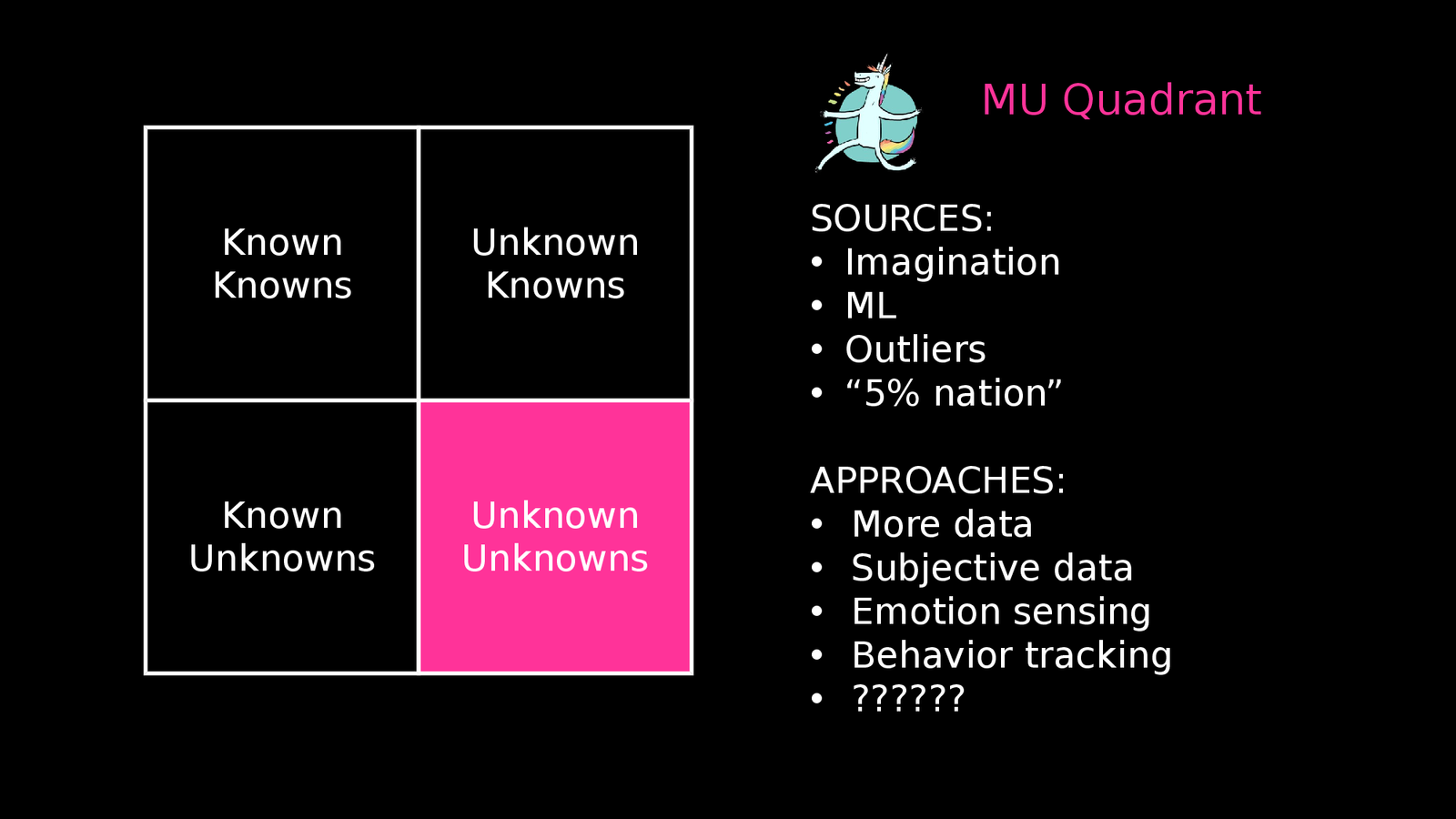 | Known Knowns | Unknown Knowns |
|---|---|
| Known Unknowns | Unknown Unknowns |

MU Quadrant

SOURCES:
• Imagination
• ML
• Outliers
• “5% nation”

APPROACHES:
• More data
• Subjective data
• Emotion sensing
• Behavior tracking
• ??????